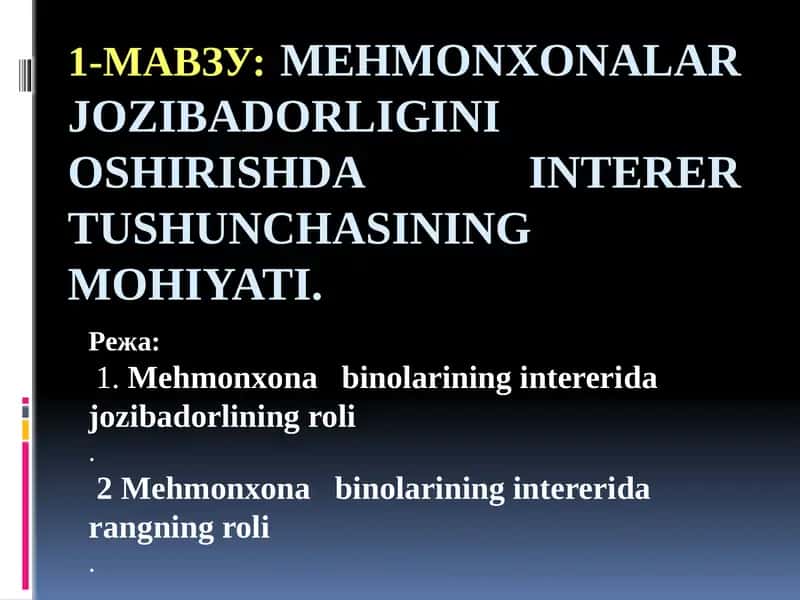 1-МАВЗУ: MEHMONXONALAR JOZIBADORLIGINI OSHIRISHDA INTERER TUSHUNCHASINING MOHIYATI.

Режа:

1. Mehmonxona binolarining intererida jozibadorlining roli

.

2 Mehmonxona binolarining intererida rangning roli

.